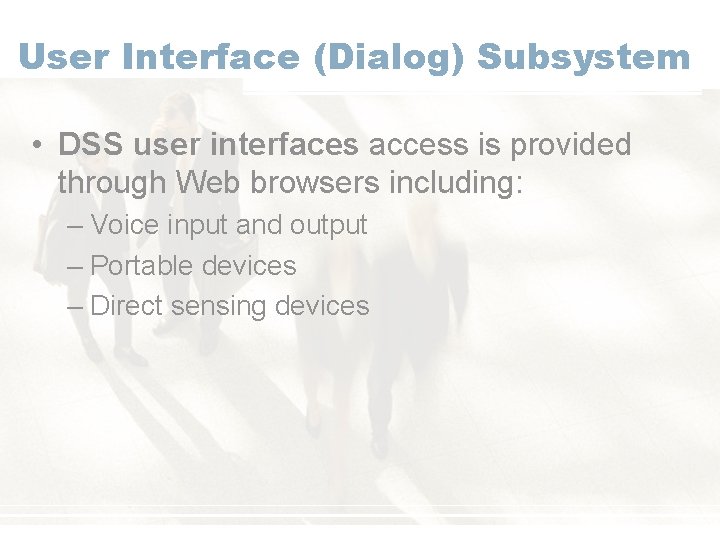 User Interface (Dialog) Subsystem

• DSS user interfaces access is provided through Web browsers including:
– Voice input and output
– Portable devices
– Direct sensing devices